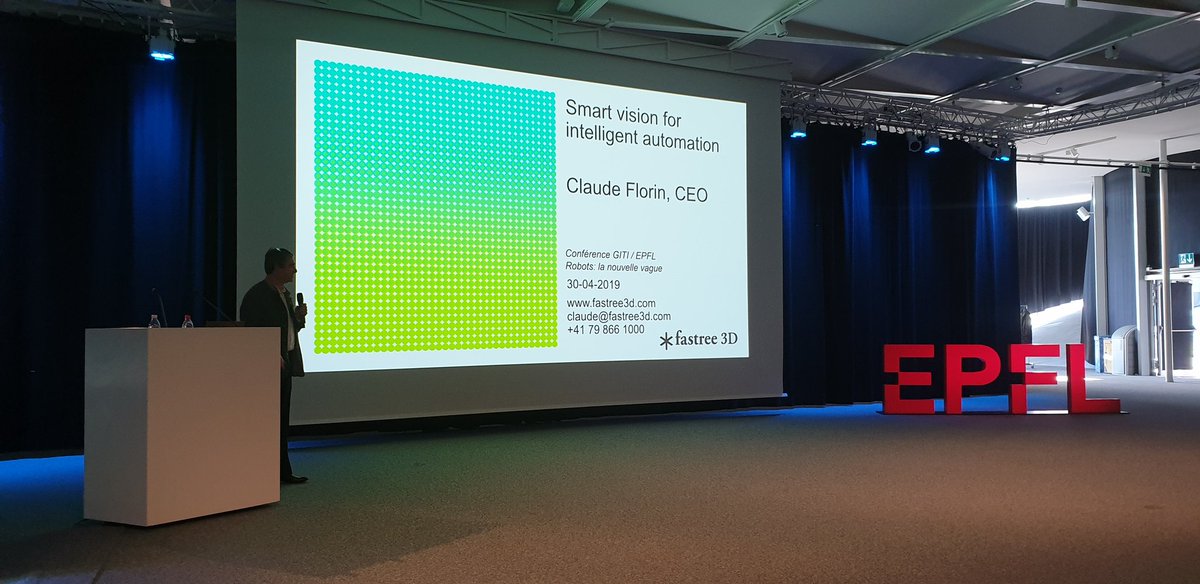 Smart vision for intelligent automation

Claude Florin, CEO

Conférence GITI / EPFL
Robots: la nouvelle vague

30-04-2019

www.fastree3d.com
claude@fastree3d.com
+41 79 866 1000

fastree 3D

EPFL